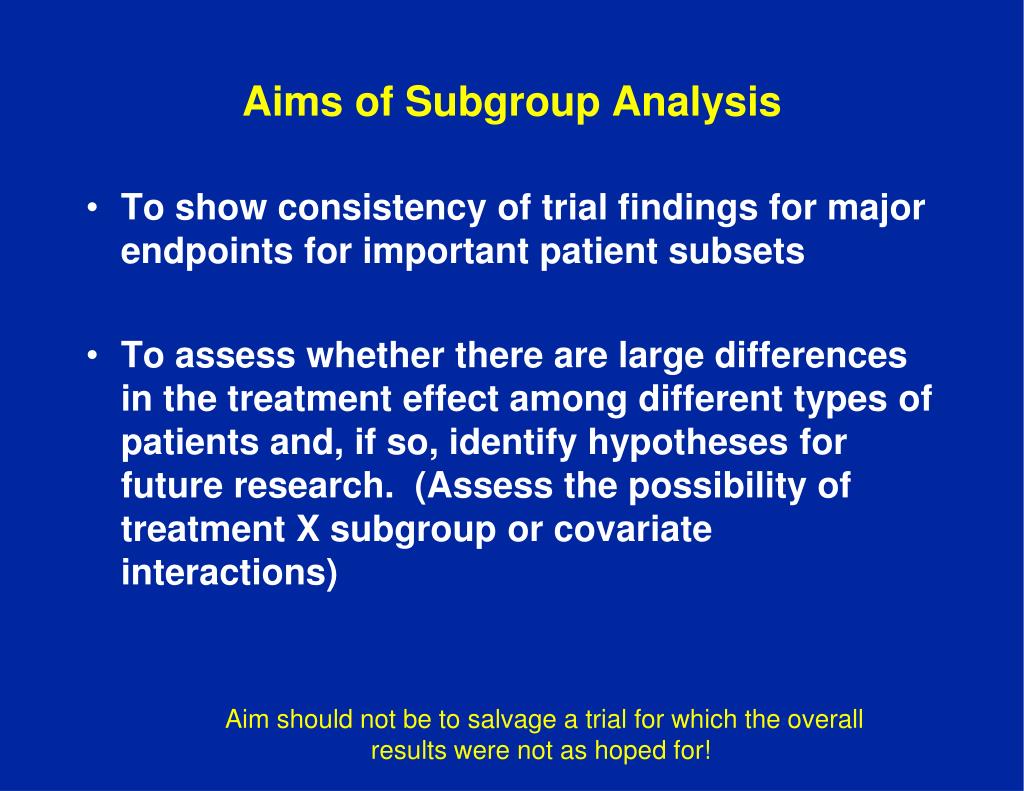 Aims of Subgroup Analysis

• To show consistency of trial findings for major endpoints for important patient subsets

• To assess whether there are large differences in the treatment effect among different types of patients and, if so, identify hypotheses for future research. (Assess the possibility of treatment X subgroup or covariate interactions)

Aim should not be to salvage a trial for which the overall results were not as hoped for!